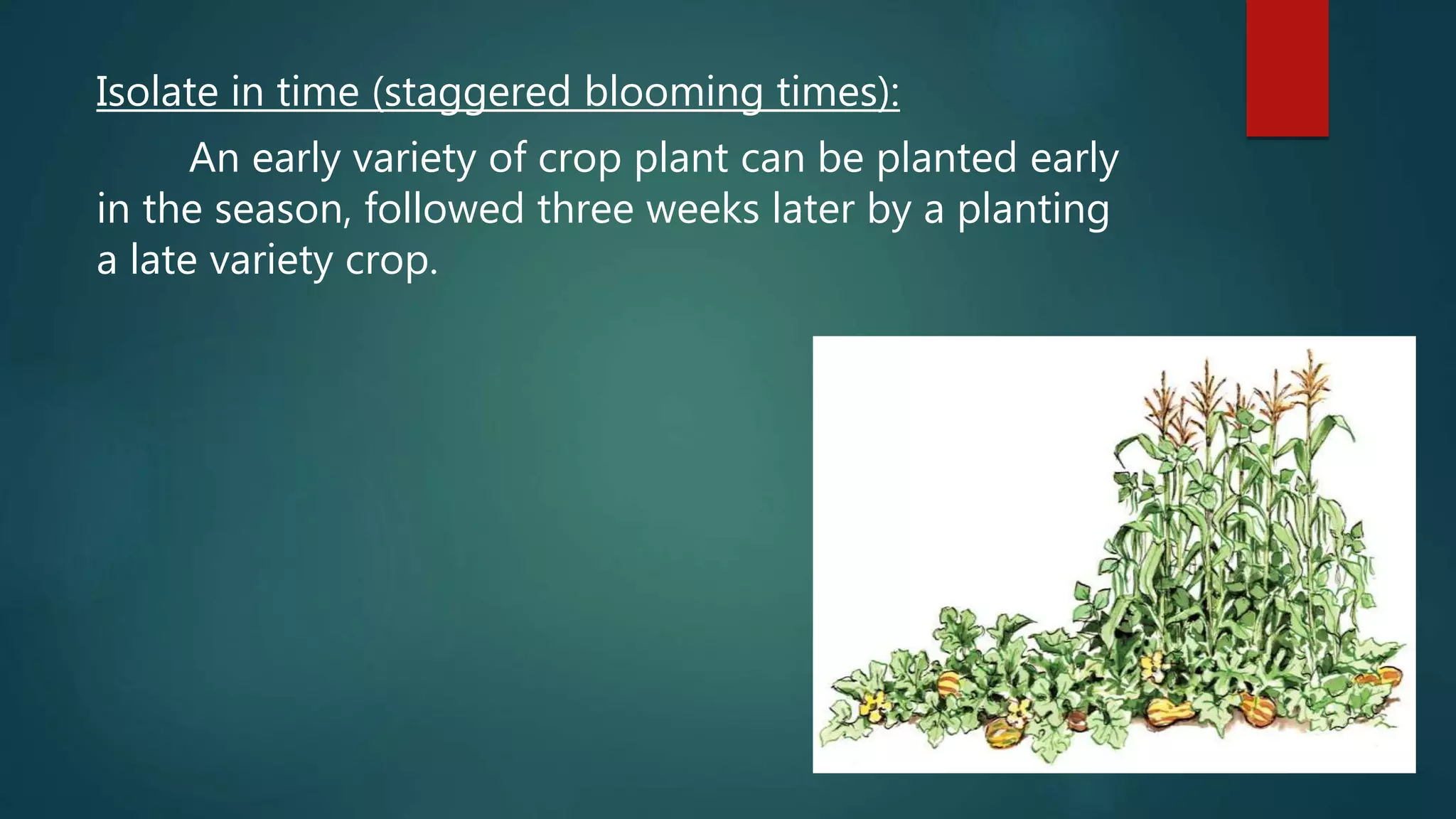 Isolate in time (staggered blooming times):

An early variety of crop plant can be planted early in the season, followed three weeks later by a planting a late variety crop.